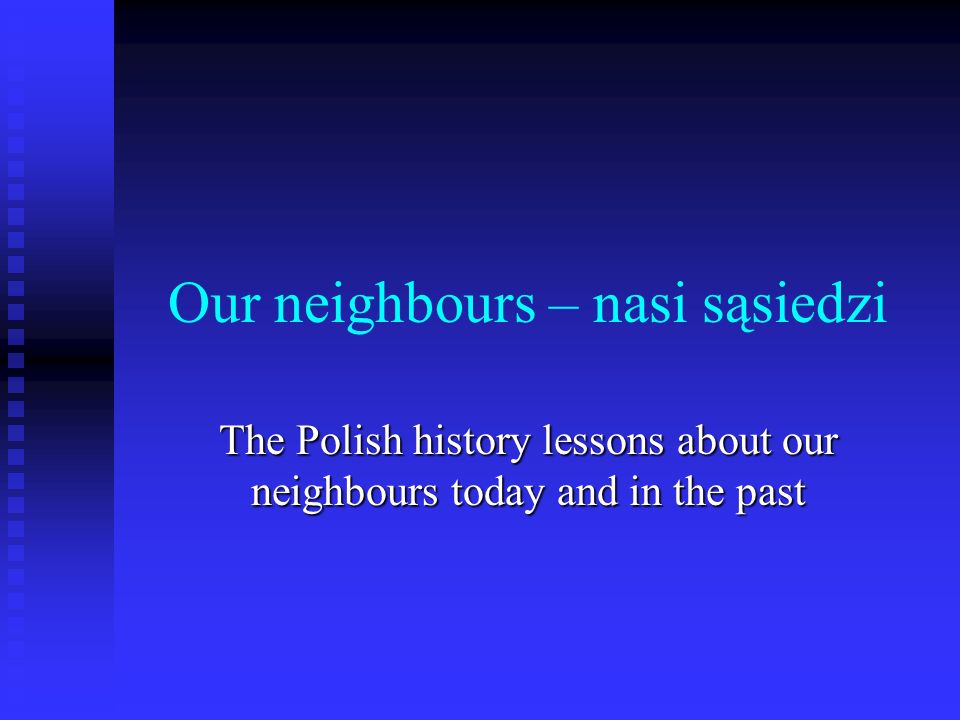 Our neighbours – nasi sąsiedzi

The Polish history lessons about our neighbours today and in the past